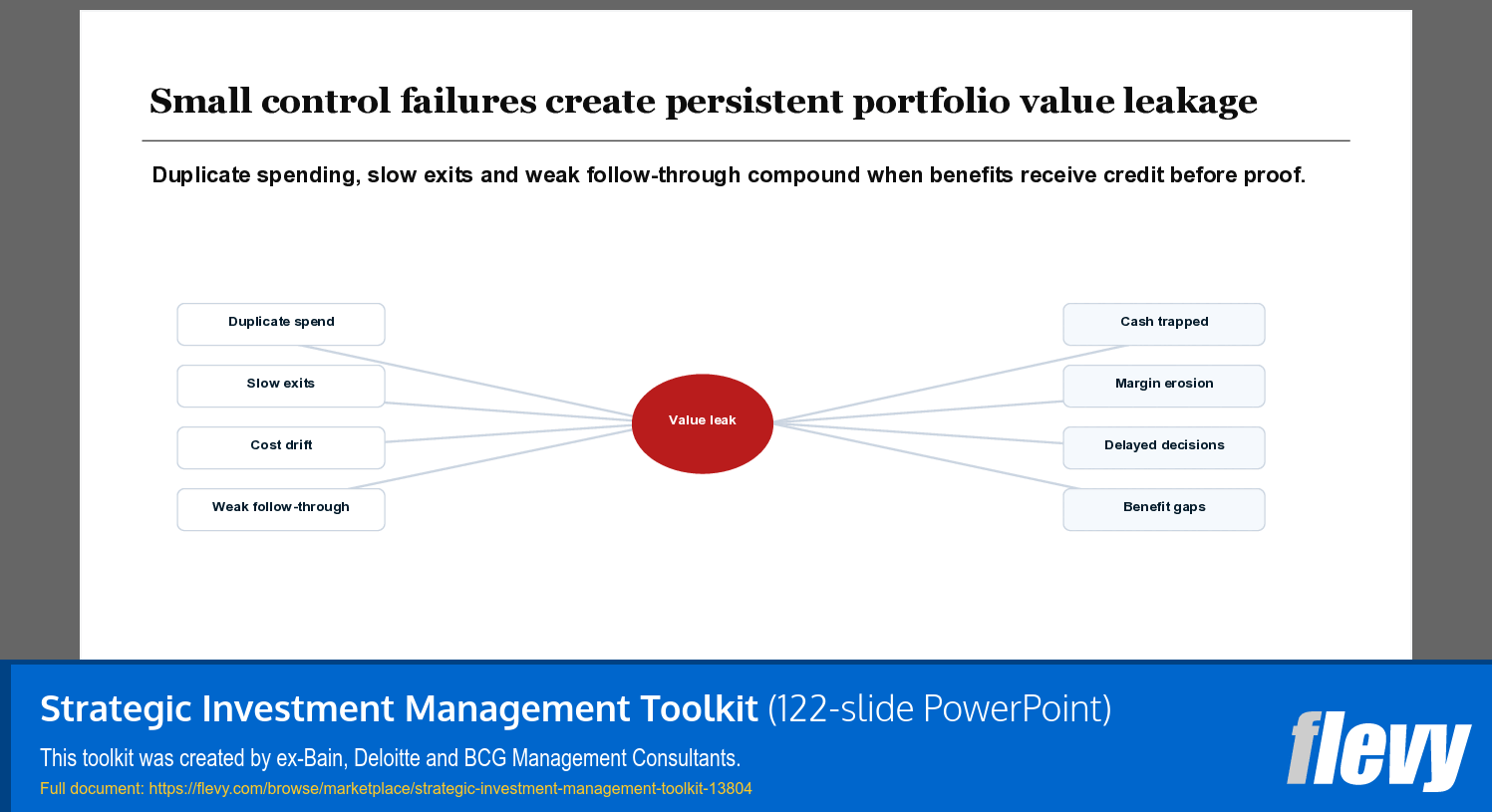 Small control failures create persistent portfolio value leakage

Duplicate spending, slow exits and weak follow-through compound when benefits receive credit before proof.

Duplicate spend

Slow exits

Cost drift

Weak follow-through

Value leak

Cash trapped

Margin erosion

Delayed decisions

Benefit gaps

Strategic Investment Management Toolkit (122-slide PowerPoint)

This toolkit was created by ex-Bain, Deloitte and BCG Management Consultants.

Full document: https://flevy.com/browse/marketplace/strategic-investment-management-toolkit-13804

flevy